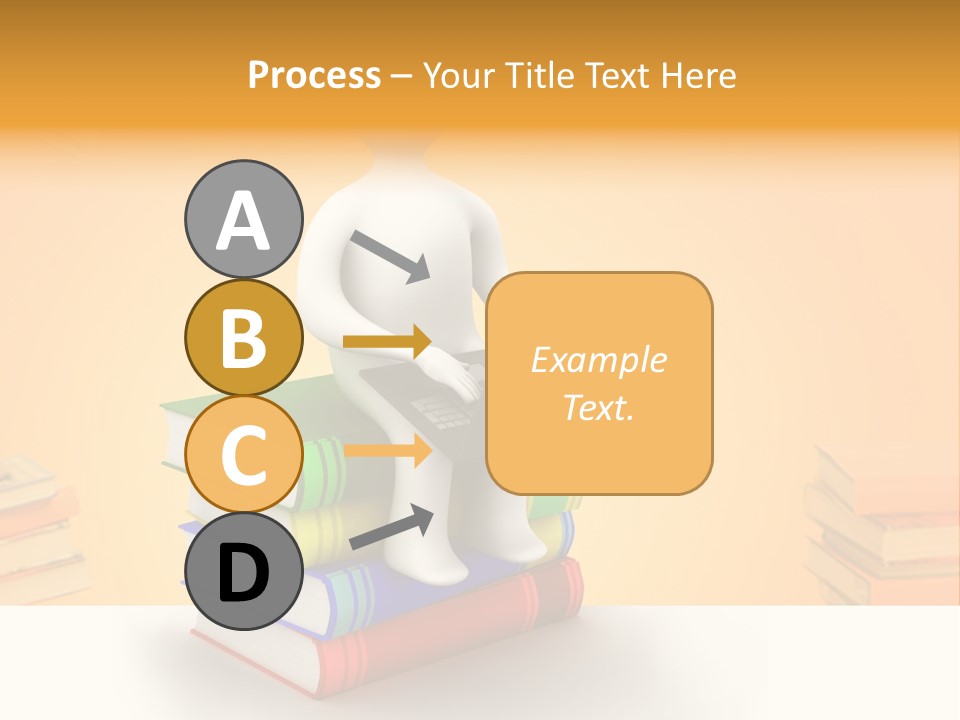 Process – Your Title Text Here

A

B

C

D

Example Text.